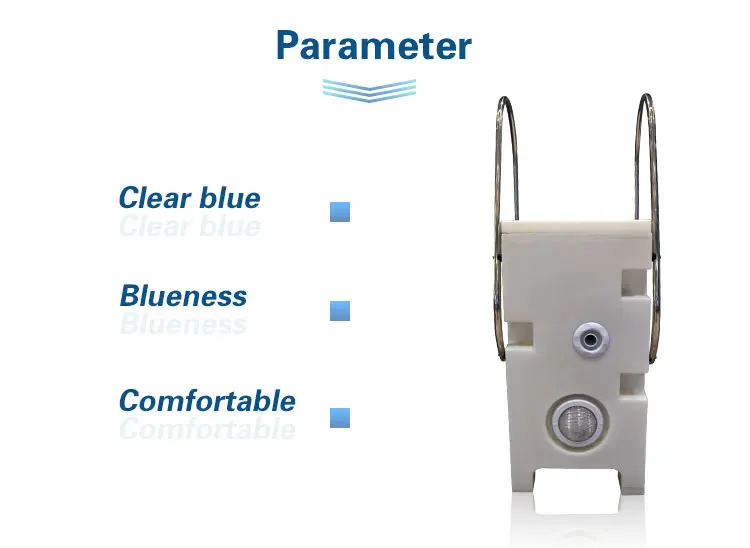 Parameter

Clear blue
Clear blue

Blueness
Blueness

Comfortable
Comfortable